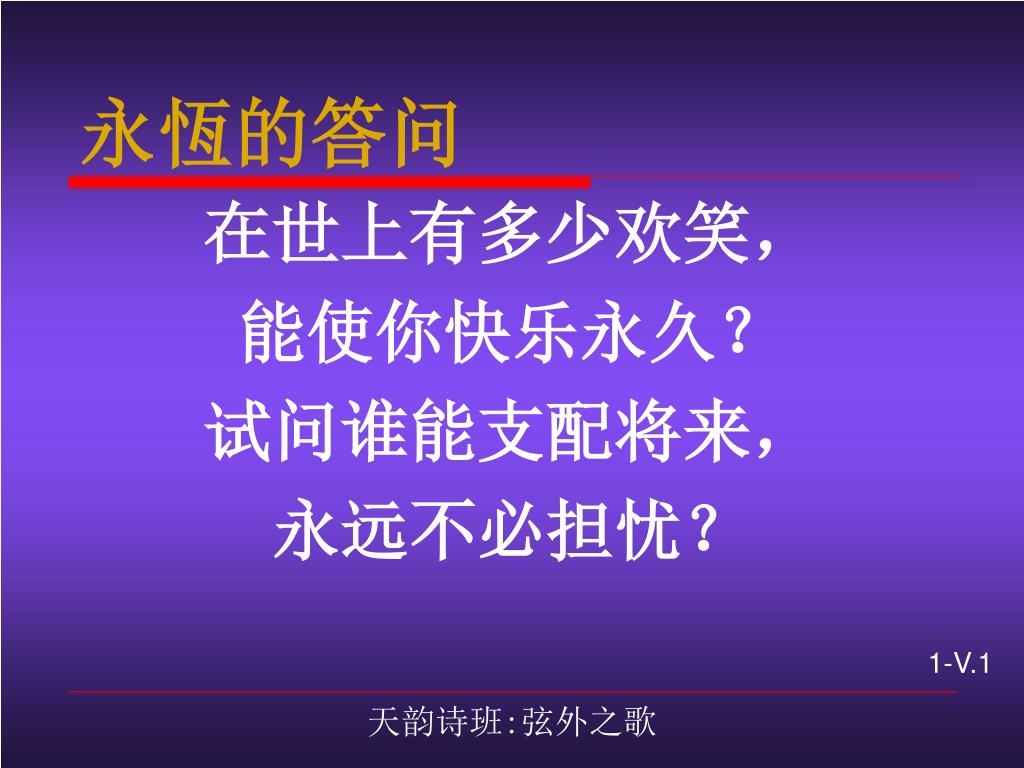 永恆的答问

在世上有多少欢笑，
能使你快乐永久？
试问谁能支配将来，
永远不必担忧？

1-V.1

天韵诗班:弦外之歌